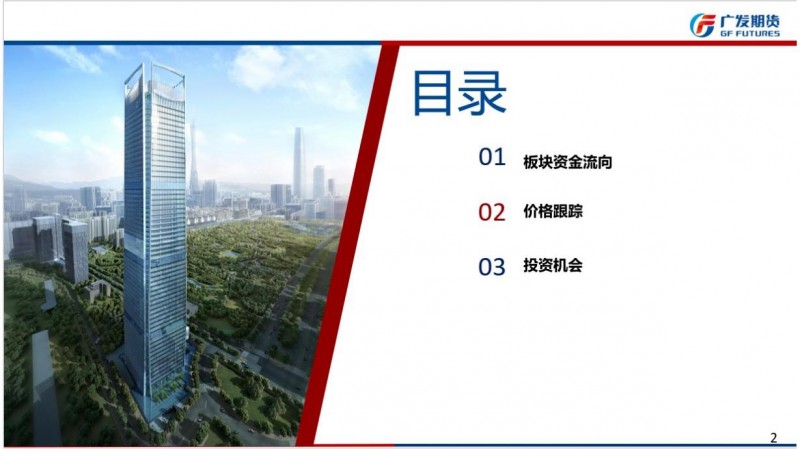 广发期货
GF FUTURES

目录

01 板块资金流向

02 价格跟踪

03 投资机会

2